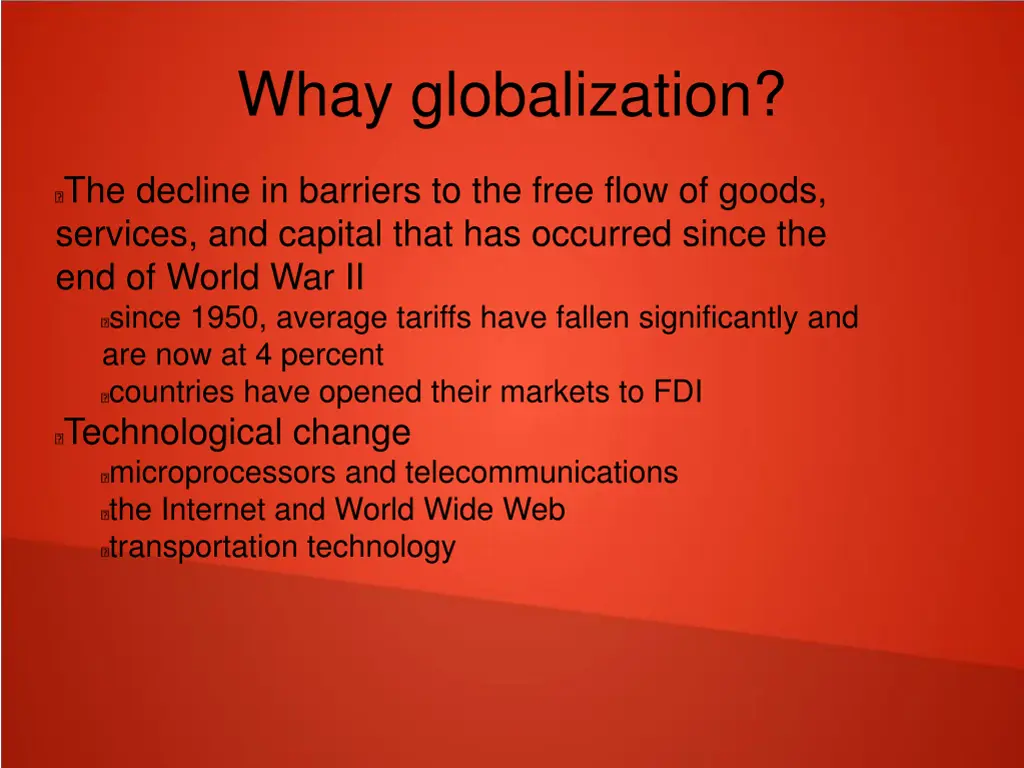 Whay globalization?

The decline in barriers to the free flow of goods, services, and capital that has occurred since the end of World War II

since 1950, average tariffs have fallen significantly and are now at 4 percent

countries have opened their markets to FDI

Technological change

microprocessors and telecommunications

the Internet and World Wide Web

transportation technology